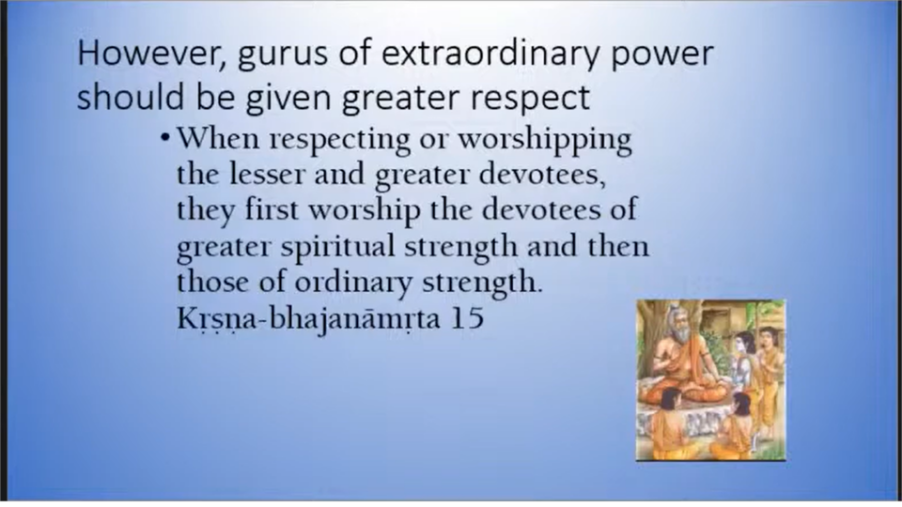 However, gurus of extraordinary power should be given greater respect

• When respecting or worshipping the lesser and greater devotees, they first worship the devotees of greater spiritual strength and then those of ordinary strength. Kṛṣṇa-bhajanāmṛta 15